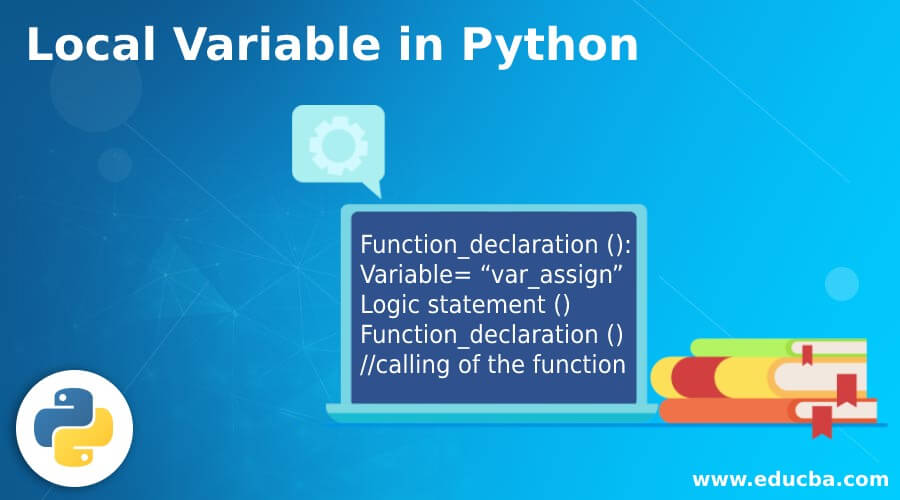 Local Variable in Python

Function_declaration ():
Variable= “var_assign”
Logic statement ()
Function_declaration ()
//calling of the function

www.educba.com